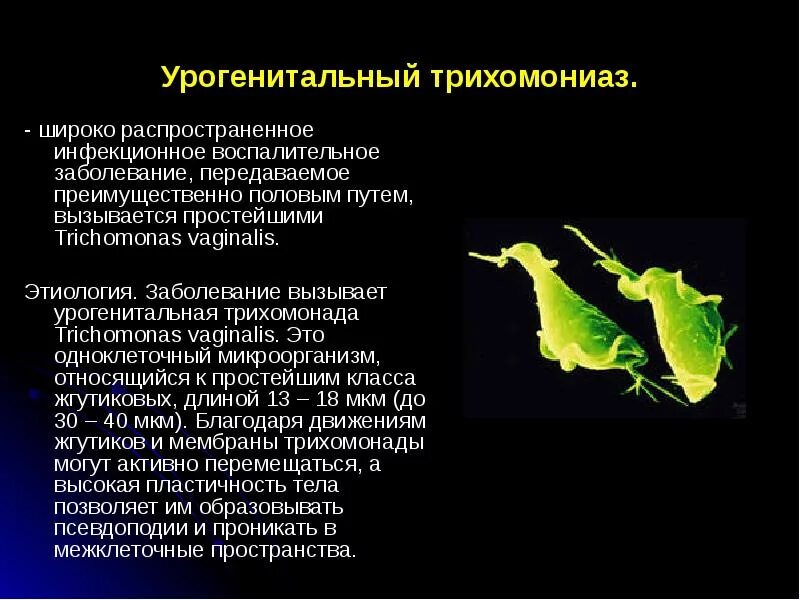 Урогенитальный трихомониаз.

- широко распространенное инфекционное воспалительное заболевание, передаваемое преимущественно половым путем, вызывается простейшими Trichomonas vaginalis.

Этиология. Заболевание вызывает урогенитальная трихомонада Trichomonas vaginalis. Это одноклеточный микроорганизм, относящийся к простейшим класса жгутиковых, длиной 13 – 18 мкм (до 30 – 40 мкм). Благодаря движениям жгутиков и мембраны трихомонады могут активно перемещаться, а высокая пластичность тела позволяет им образовывать псевдоподии и проникать в межклеточные пространства.